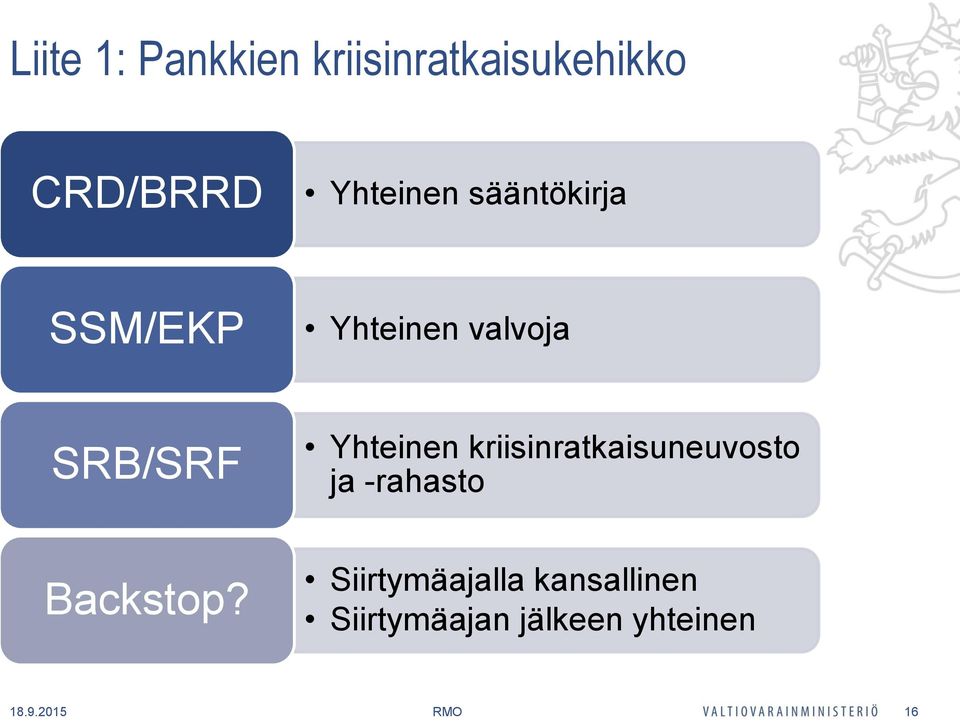 Liite 1: Pankkien kriisinratkaisukehikko

CRD/BRRD

• Yhteinen sääntökirja

SSM/EKP

• Yhteinen valvoja

SRB/SRF

• Yhteinen kriisinratkaisuneuvosto ja -rahasto

Backstop?

• Siirtymäajalla kansallinen
• Siirtymäajan jälkeen yhteinen

18.9.2015 RMO VALTIOVARAINMINISTERIÖ 16